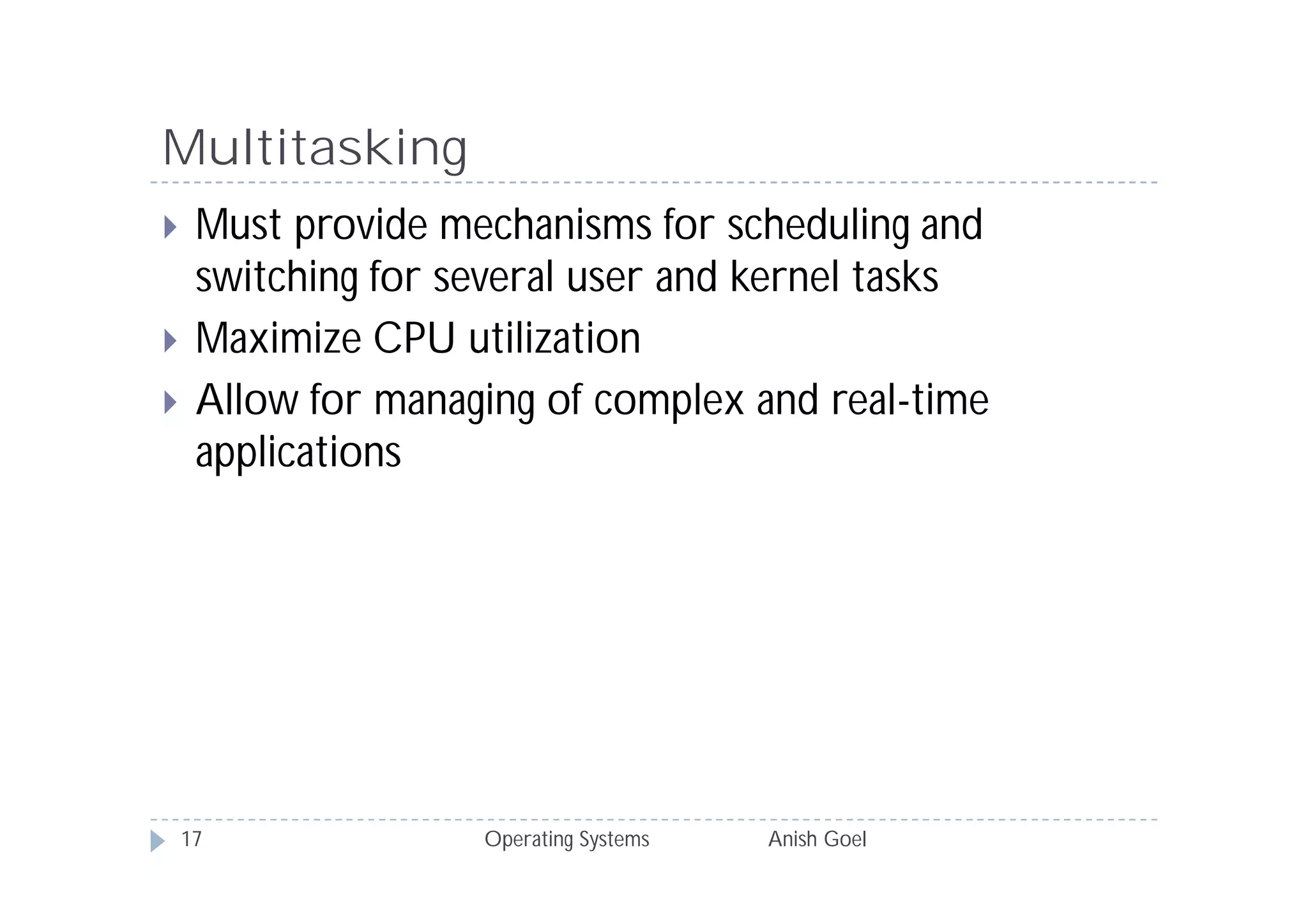 Multitasking

Must provide mechanisms for scheduling and switching for several user and kernel tasks

Maximize CPU utilization

Allow for managing of complex and real-time applications

17 Operating Systems Anish Goel